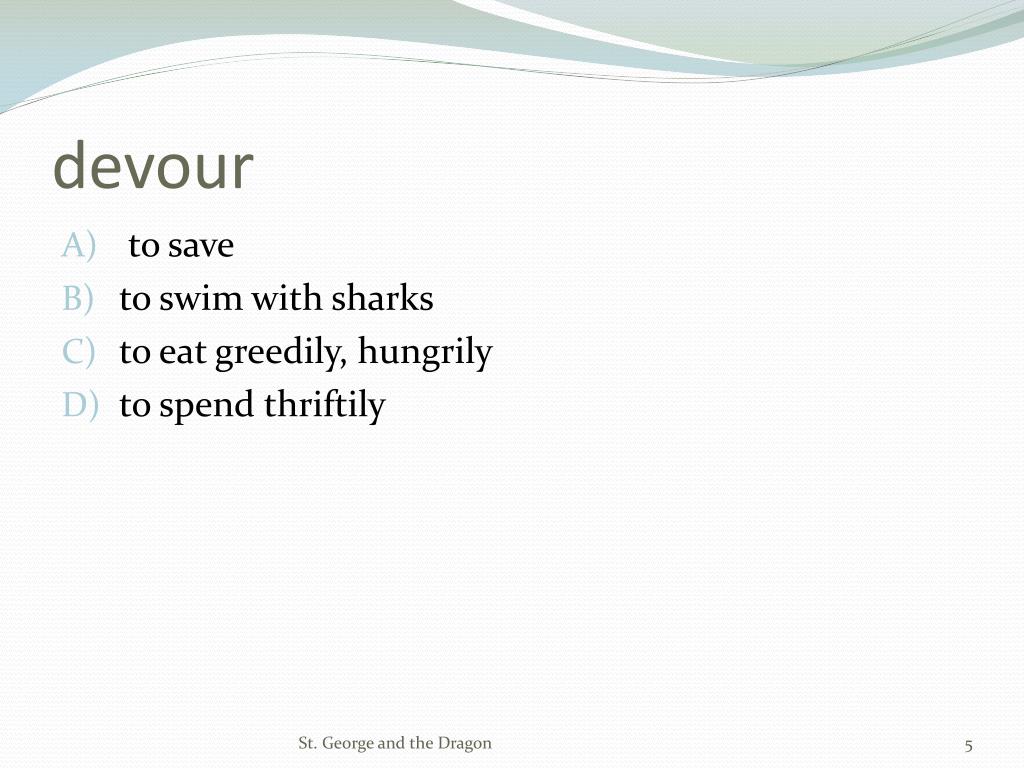 devour

A) to save
B) to swim with sharks
C) to eat greedily, hungrily
D) to spend thriftily

St. George and the Dragon

5